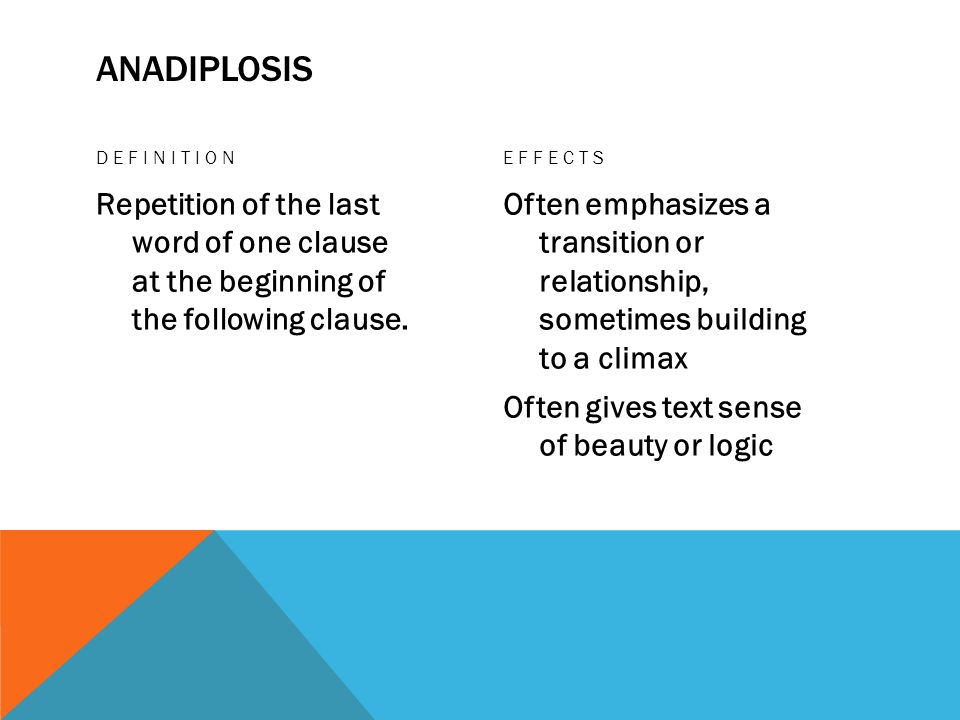 ANADIPLOSIS

DEFINITION

Repetition of the last word of one clause at the beginning of the following clause.

EFFECTS

Often emphasizes a transition or relationship, sometimes building to a climax

Often gives text sense of beauty or logic